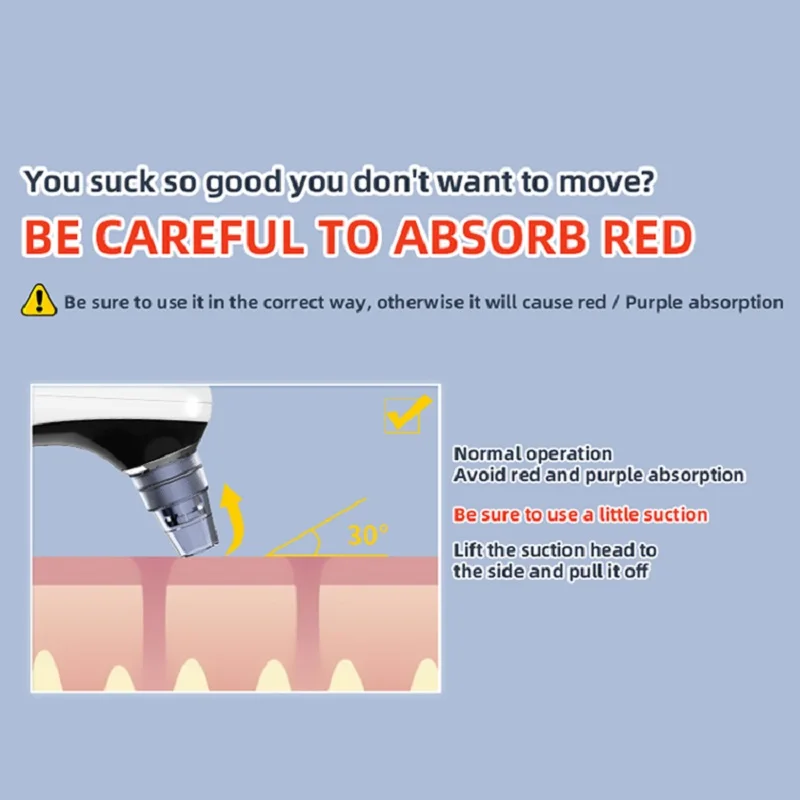 You suck so good you don't want to move?

BE CAREFUL TO ABSORB RED

Be sure to use it in the correct way, otherwise it will cause red / Purple absorption

30°

Normal operation
Avoid red and purple absorption

Be sure to use a little suction

Lift the suction head to the side and pull it off